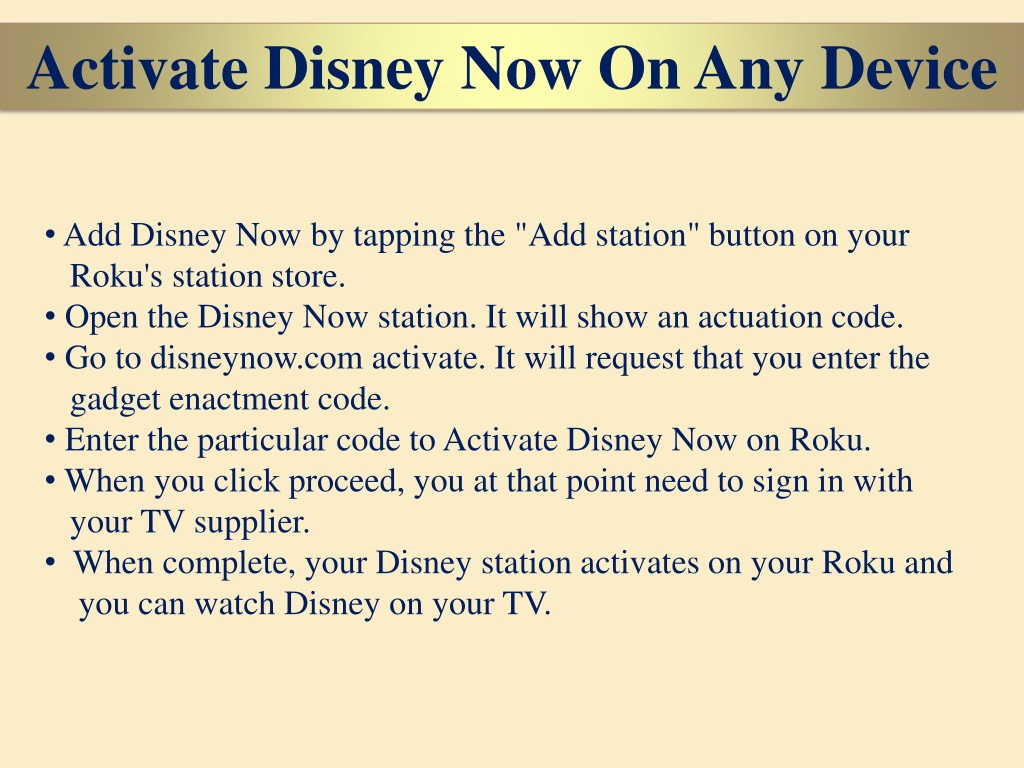 Activate Disney Now On Any Device

• Add Disney Now by tapping the "Add station" button on your Roku's station store.
• Open the Disney Now station. It will show an actuation code.
• Go to disneynow.com activate. It will request that you enter the gadget enactment code.
• Enter the particular code to Activate Disney Now on Roku.
• When you click proceed, you at that point need to sign in with your TV supplier.
• When complete, your Disney station activates on your Roku and you can watch Disney on your TV.